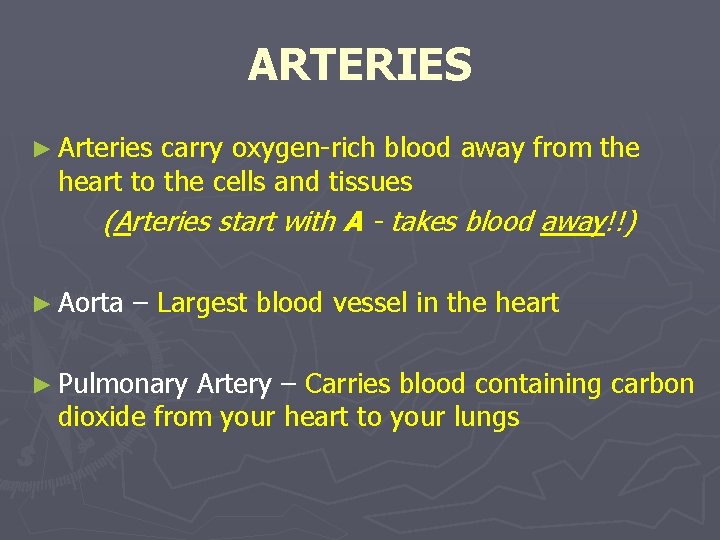 ARTERIES

► Arteries carry oxygen-rich blood away from the heart to the cells and tissues

(Arteries start with A - takes blood away!!)

► Aorta – Largest blood vessel in the heart

► Pulmonary Artery – Carries blood containing carbon dioxide from your heart to your lungs